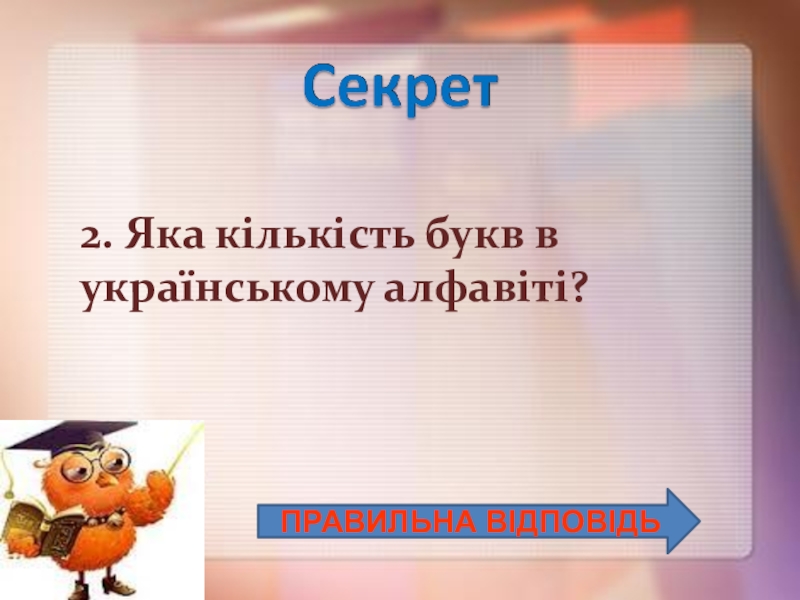 Секрет

2. Яка кількість букв в українському алфавіті?

ПРАВИЛЬНА ВІДПОВІДЬ